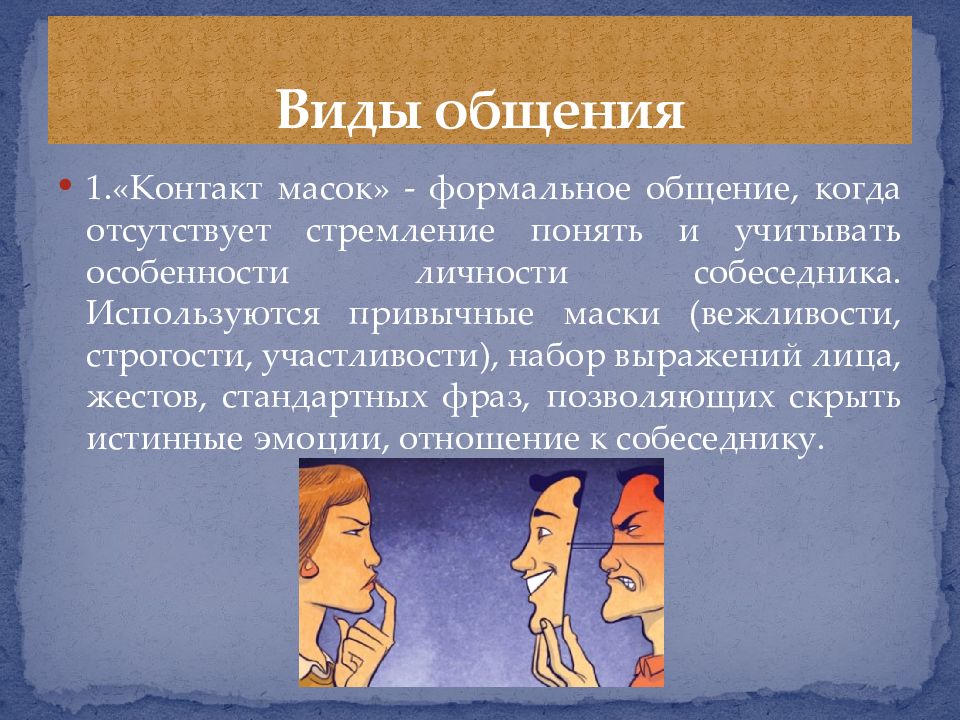 Виды общения

• 1.«Контакт масок» - формальное общение, когда отсутствует стремление понять и учитывать особенности личности собеседника. Используются привычные маски (вежливости, строгости, участливости), набор выражений лица, жестов, стандартных фраз, позволяющих скрыть истинные эмоции, отношение к собеседнику.